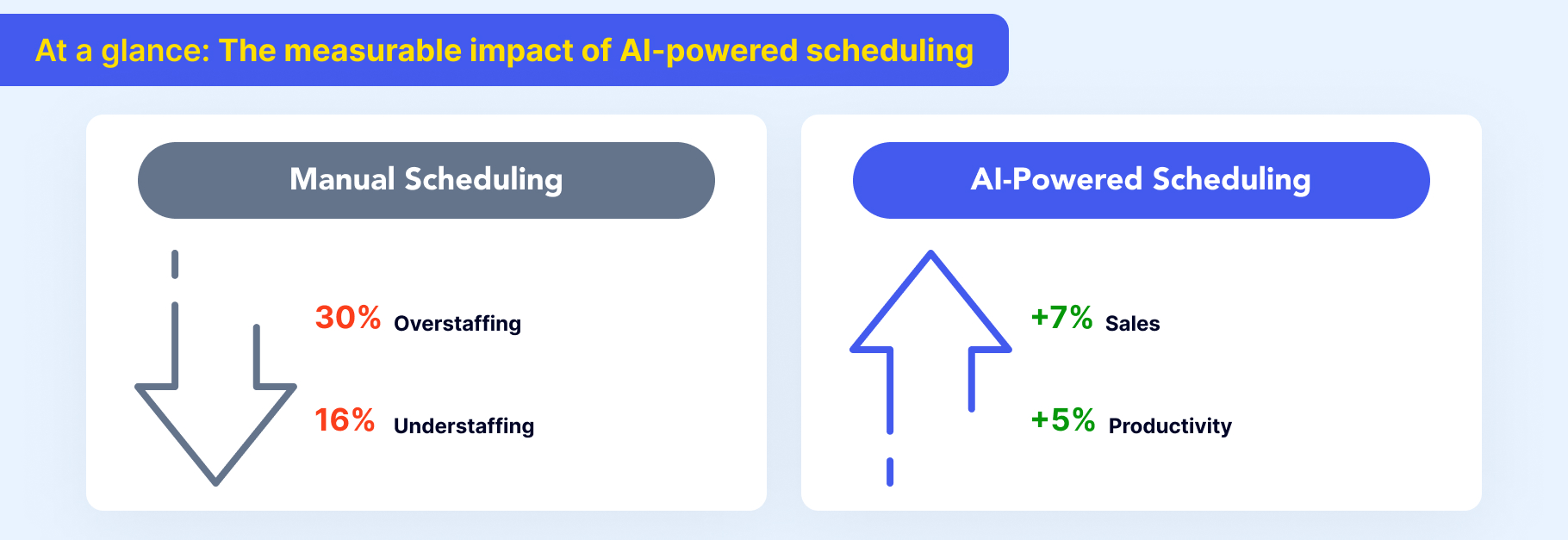 At a glance: The measurable impact of AI-powered scheduling

Manual Scheduling

30% Overstaffing

16% Understaffing

AI-Powered Scheduling

+7% Sales

+5% Productivity